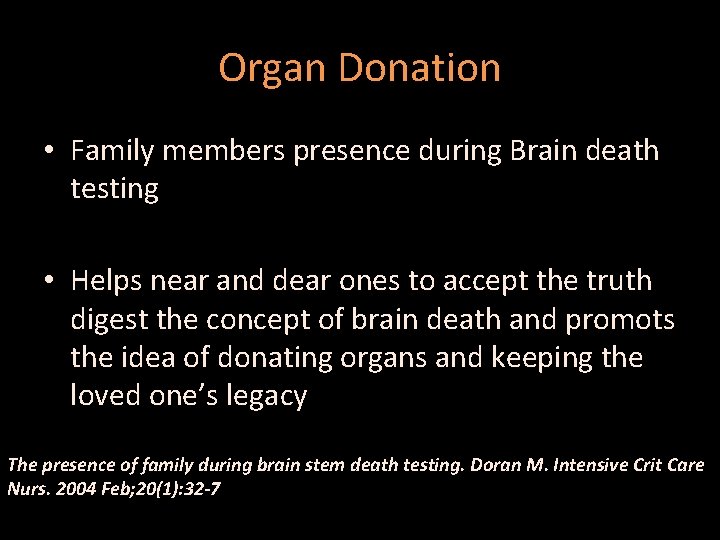 Organ Donation

• Family members presence during Brain death testing

• Helps near and dear ones to accept the truth digest the concept of brain death and promots the idea of donating organs and keeping the loved one's legacy

The presence of family during brain stem death testing. Doran M. Intensive Crit Care Nurs. 2004 Feb;20(1):32-7